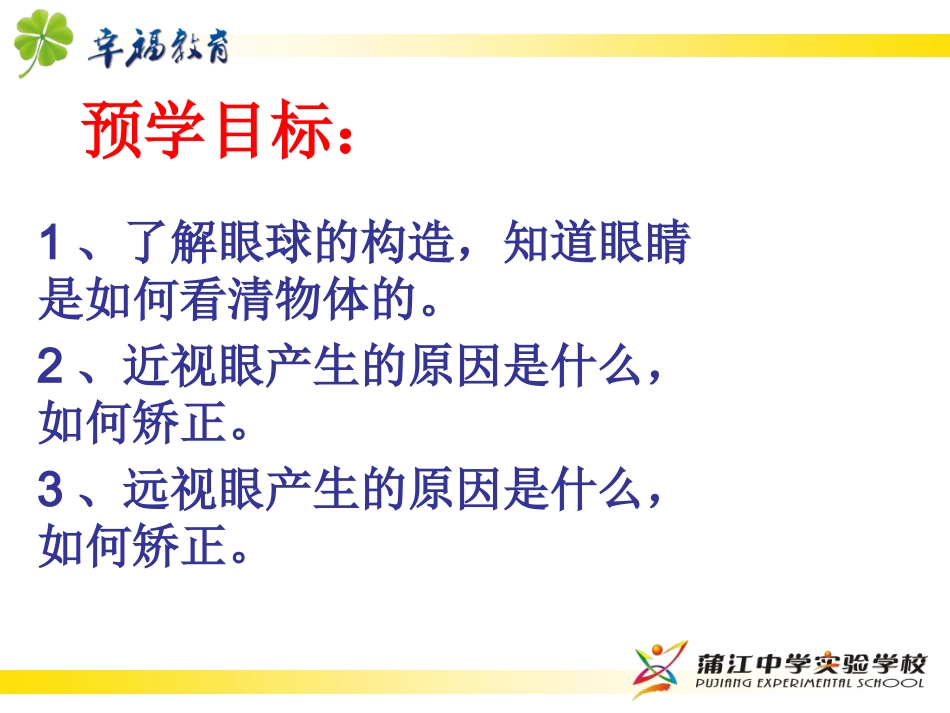 幸福教育

预学目标：

1、了解眼球的构造，知道眼睛是如何看清物体的。

2、近视眼产生的原因是什么，如何矫正。

3、远视眼产生的原因是什么，如何矫正。

蒲江中学实验学校
PUJIANG EXPERIMENTAL SCHOOL